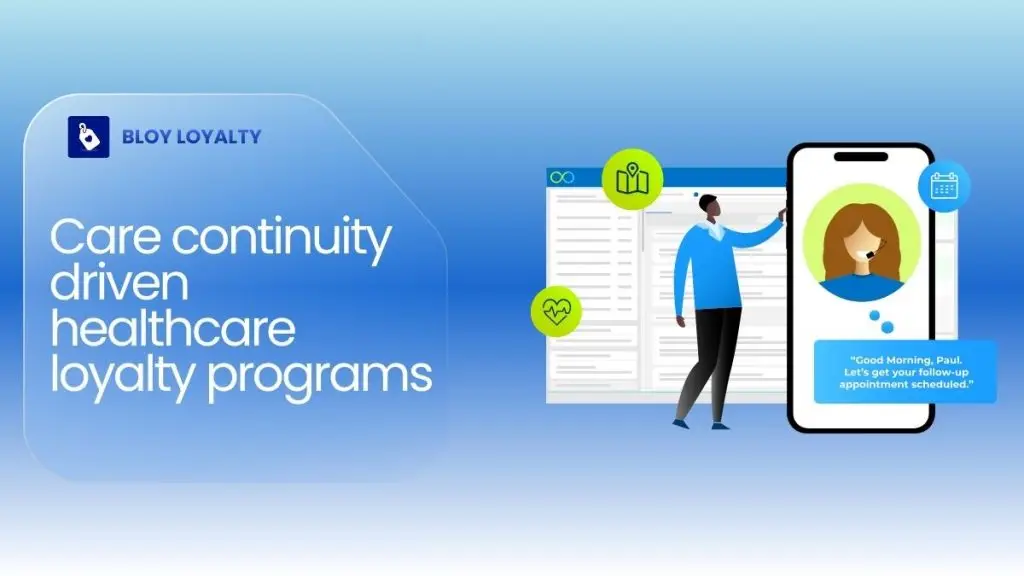 BLOY LOYALTY

Care continuity driven healthcare loyalty programs

"Good Morning, Paul. Let's get your follow-up appointment scheduled."